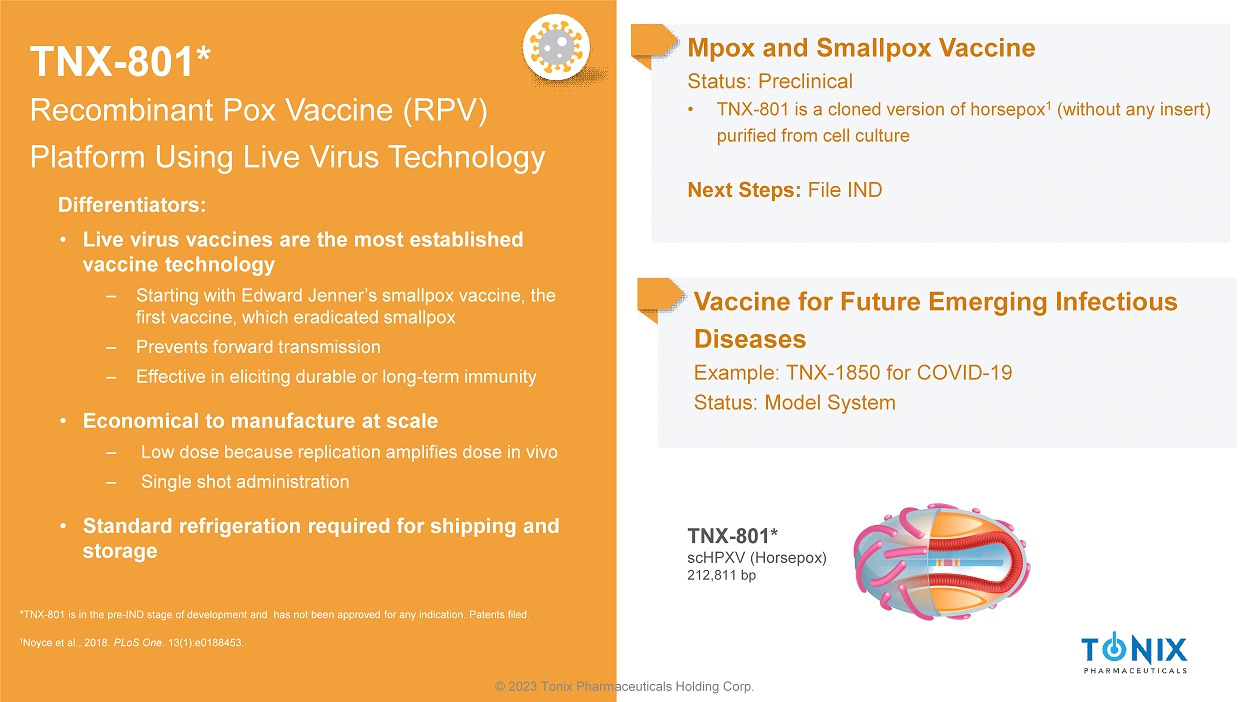 TNX-801*
Recombinant Pox Vaccine (RPV) Platform Using Live Virus Technology

Differentiators:

• Live virus vaccines are the most established vaccine technology
– Starting with Edward Jenner's smallpox vaccine, the first vaccine, which eradicated smallpox
– Prevents forward transmission
– Effective in eliciting durable or long-term immunity

• Economical to manufacture at scale
– Low dose because replication amplifies dose in vivo
– Single shot administration

• Standard refrigeration required for shipping and storage

*TNX-801 is in the pre-IND stage of development and has not been approved for any indication. Patents filed.

$^1$Noyce et al., 2018. PLoS One. 13(1):e0188453.

Mpox and Smallpox Vaccine
Status: Preclinical
• TNX-801 is a cloned version of horsepox$^1$ (without any insert) purified from cell culture

Next Steps: File IND

Vaccine for Future Emerging Infectious Diseases
Example: TNX-1850 for COVID-19
Status: Model System

TNX-801*
scHPXV (Horsepox)
212,811 bp

TONIX
PHARMACEUTICALS

© 2023 Tonix Pharmaceuticals Holding Corp.